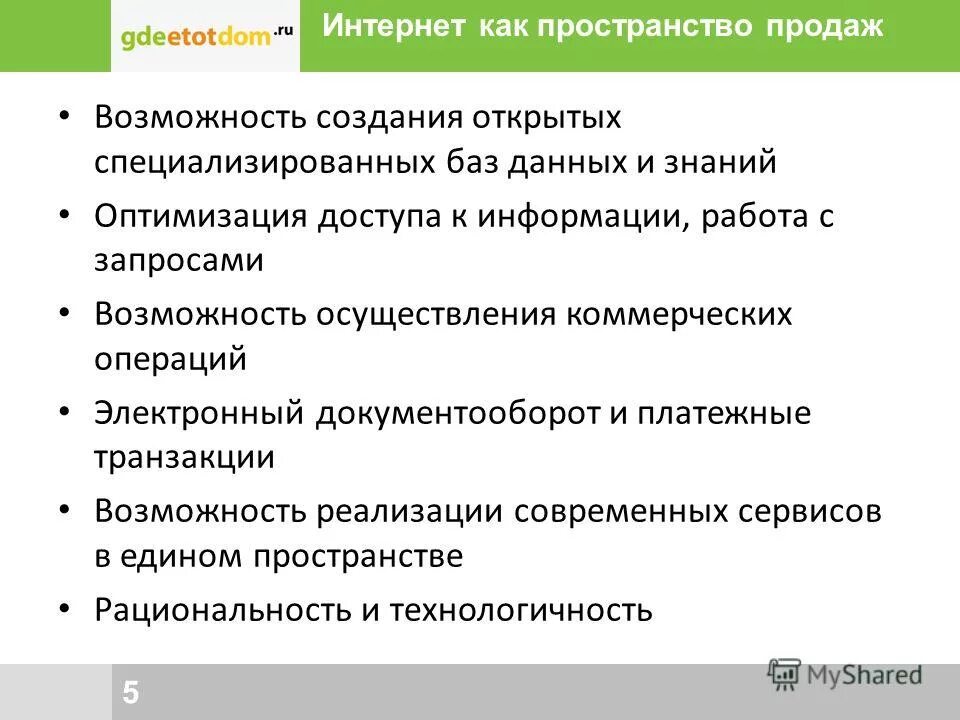 gdeetotdom.ru

Интернет как пространство продаж

• Возможность создания открытых специализированных баз данных и знаний
• Оптимизация доступа к информации, работа с запросами
• Возможность осуществления коммерческих операций
• Электронный документооборот и платежные транзакции
• Возможность реализации современных сервисов в едином пространстве
• Рациональность и технологичность

5

MyShared